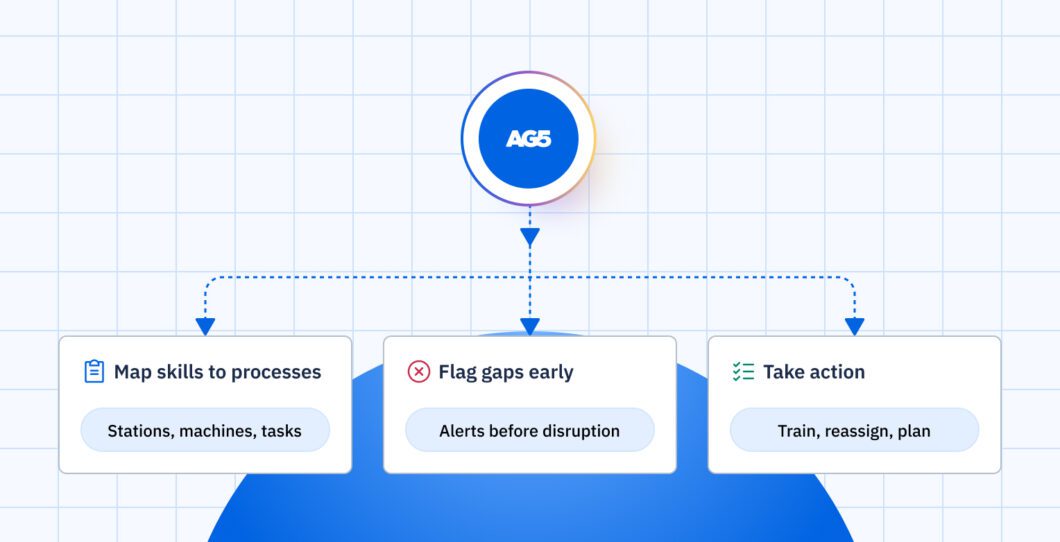 AG5

Map skills to processes

Stations, machines, tasks

Flag gaps early

Alerts before disruption

Take action

Train, reassign, plan